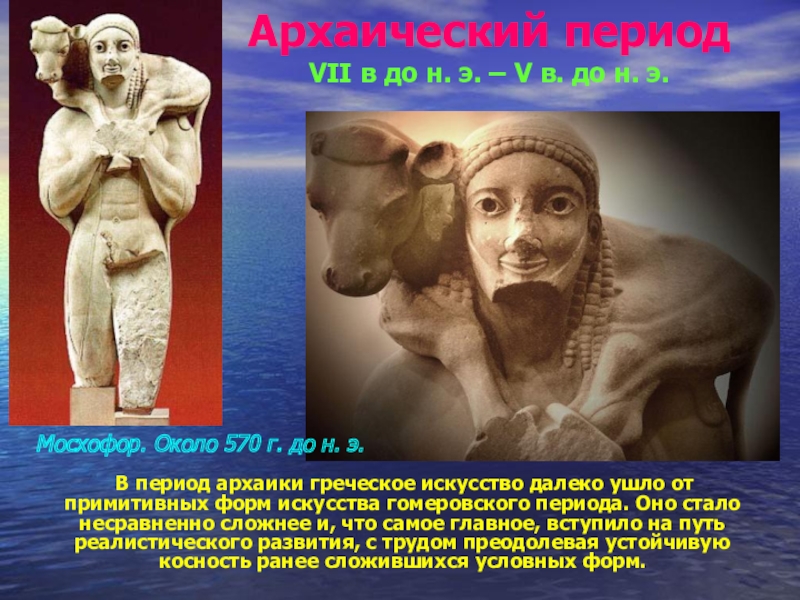 Архаический период

VII в до н. э. – V в. до н. э.

Мосхофор. Около 570 г. до н. э.

В период архаики греческое искусство далеко ушло от примитивных форм искусства гомеровского периода. Оно стало несравненно сложнее и, что самое главное, вступило на путь реалистического развития, с трудом преодолевая устойчивую косность ранее сложившихся условных форм.